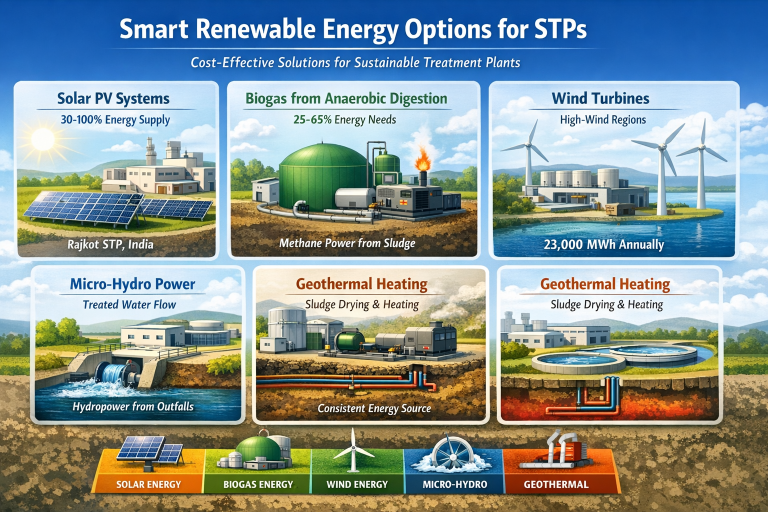 Smart Renewable Energy Options for STPs

Cost-Effective Solutions for Sustainable Treatment Plants

Solar PV Systems

30-100% Energy Supply

Rajkot STP, India

Biogas from Anaerobic Digestion

25-65% Energy Needs

Methane Power from Sludge

Wind Turbines

High-Wind Regions

23,000 MWh Annually

Micro-Hydro Power

Treated Water Flow

Hydropower from Outfalls

Geothermal Heating

Sludge Drying & Heating

Consistent Energy Source

Geothermal Heating

Sludge Drying & Heating

SOLAR ENERGY

BIOGAS ENERGY

WIND ENERGY

MICRO-HYDRO

GEOTHERMAL